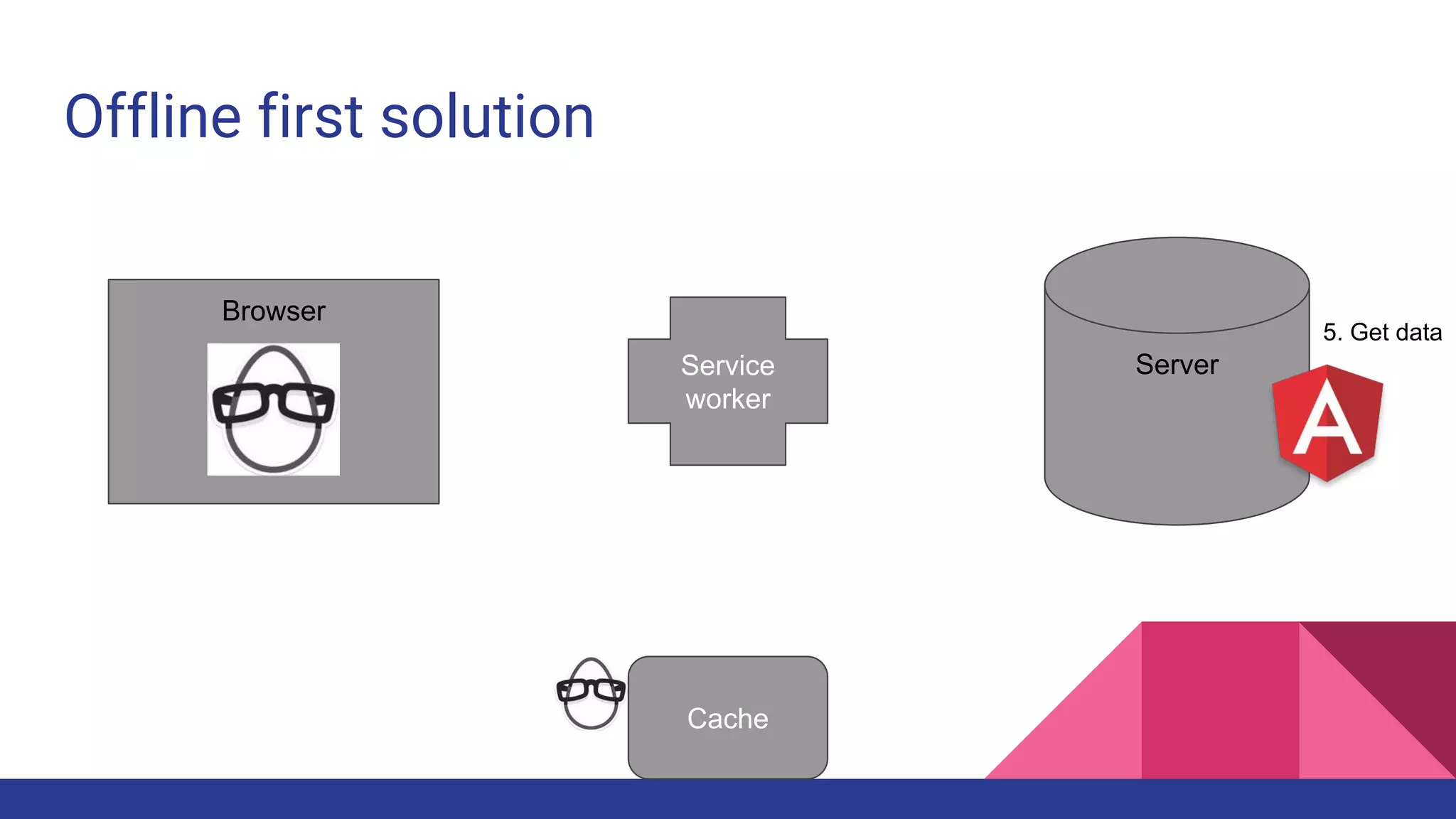 Offline first solution

Browser

Service worker

Server

5. Get data

A

Cache